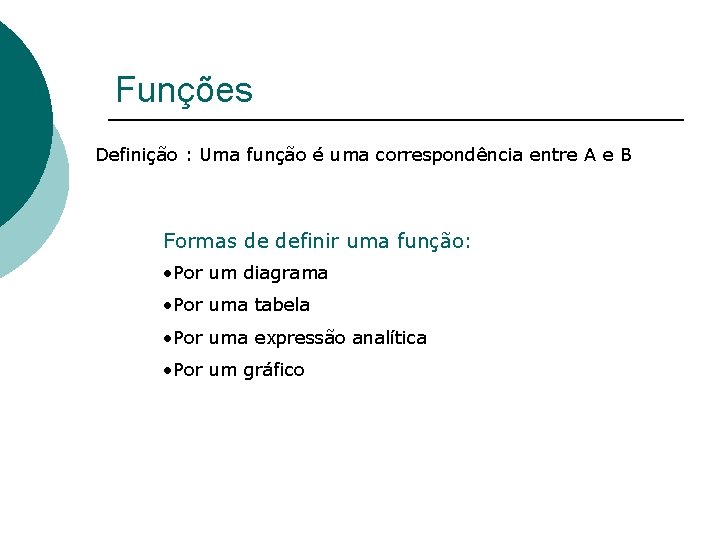 Funções

Definição : Uma função é uma correspondência entre A e B

Formas de definir uma função:

•Por um diagrama

•Por uma tabela

•Por uma expressão analítica

•Por um gráfico